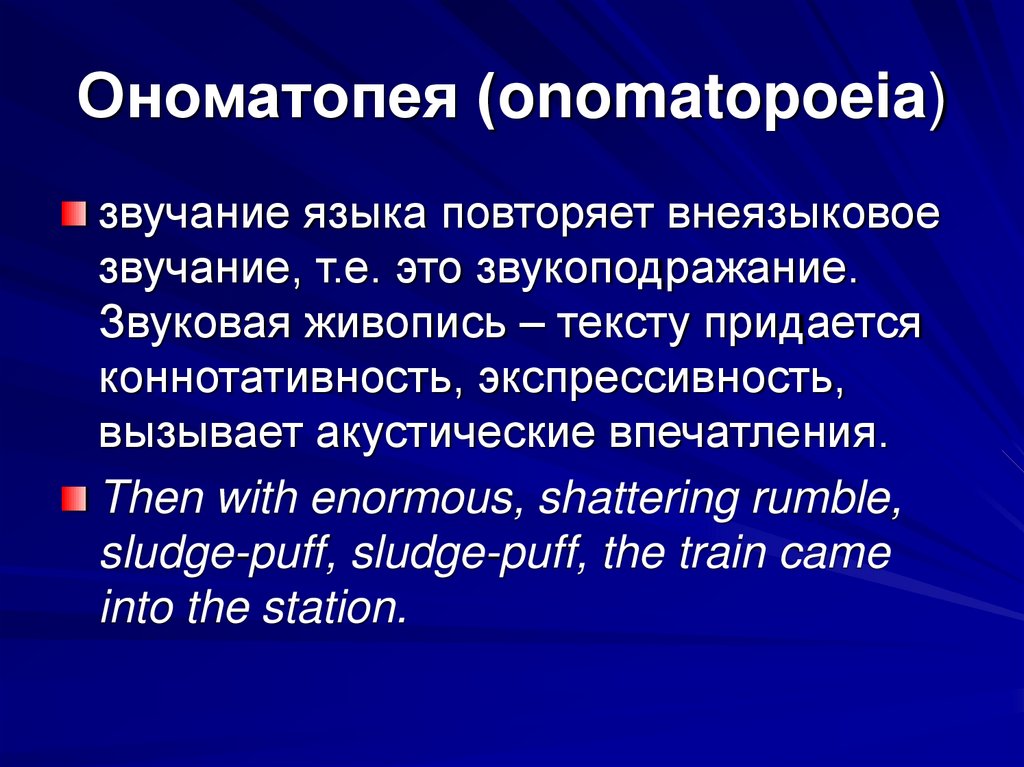 Ономатопея (onomatopoeia)

звучание языка повторяет внеязыковое звучание, т.е. это звукоподражание. Звуковая живопись – тексту придается коннотативность, экспрессивность, вызывает акустические впечатления.

Then with enormous, shattering rumble, sludge-puff, sludge-puff, the train came into the station.